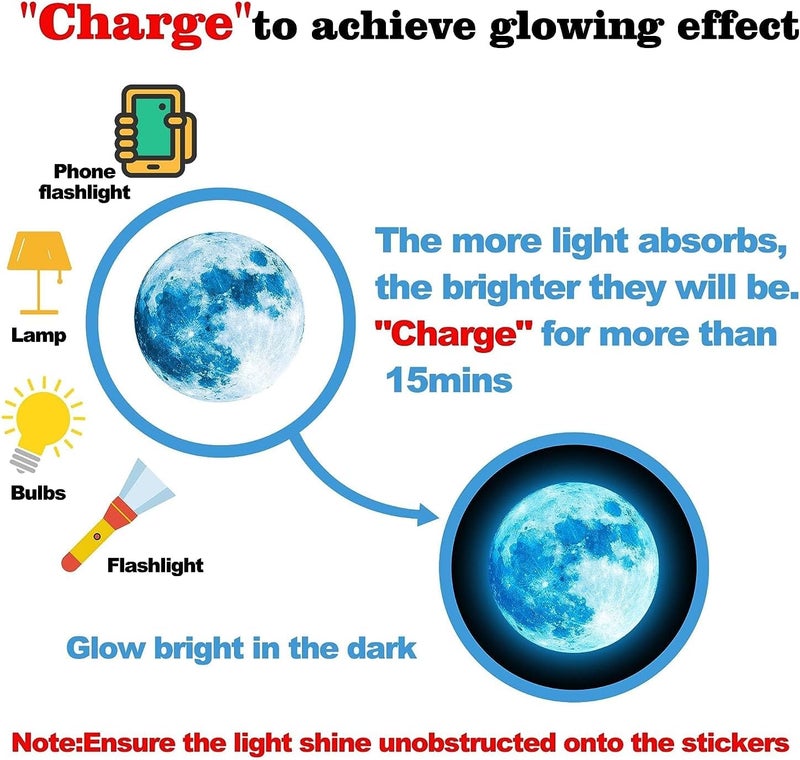 "Charge"to achieve glowing effect

Phone flashlight

Lamp

Bulbs

Flashlight

The more light absorbs, the brighter they will be. "Charge" for more than 15mins

Glow bright in the dark

Note:Ensure the light shine unobstructed onto the stickers